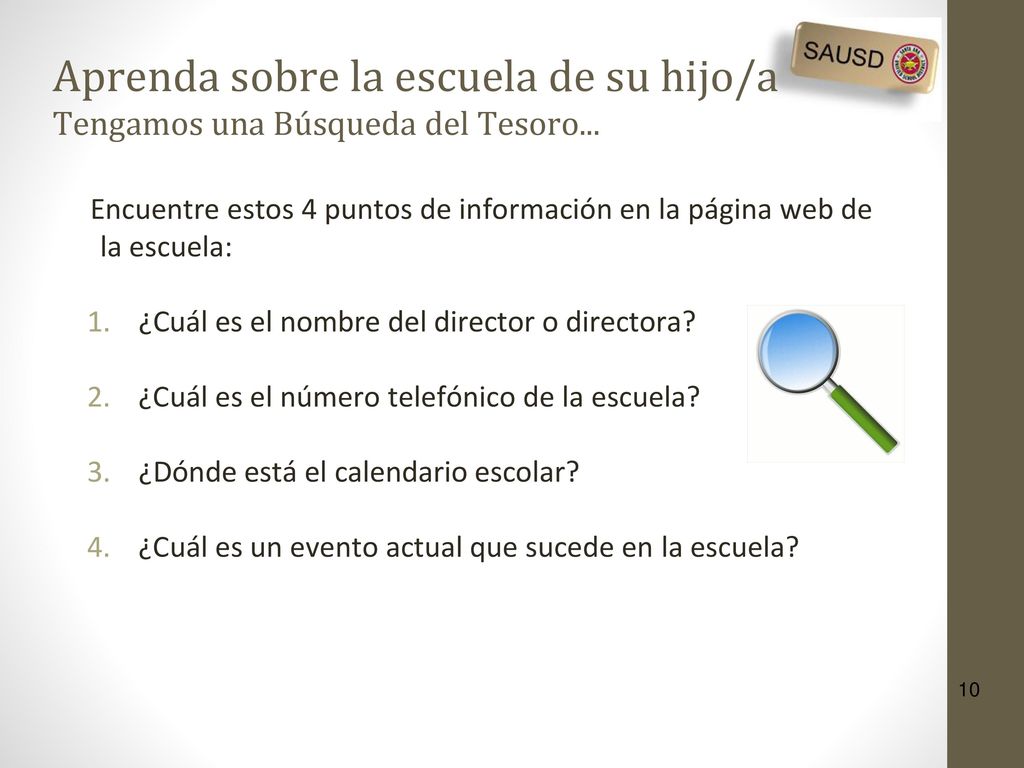 Aprenda sobre la escuela de su hijo/a
Tengamos una Búsqueda del Tesoro...

SAUSD

Encuentre estos 4 puntos de información en la página web de la escuela:

1. ¿Cuál es el nombre del director o directora?

2. ¿Cuál es el número telefónico de la escuela?

3. ¿Dónde está el calendario escolar?

4. ¿Cuál es un evento actual que sucede en la escuela?

10